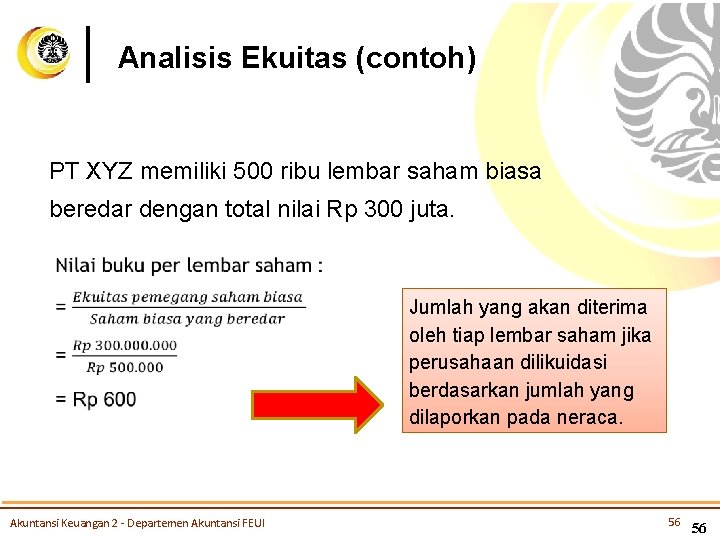 Analisis Ekuitas (contoh)

PT XYZ memiliki 500 ribu lembar saham biasa beredar dengan total nilai Rp 300 juta.

Nilai buku per lembar saham :

$= \frac{Ekuitas\ pemegang\ saham\ biasa}{Saham\ biasa\ yang\ beredar}$

$= \frac{Rp\ 300.000.000}{Rp\ 500.000}$

= Rp 600

Jumlah yang akan diterima oleh tiap lembar saham jika perusahaan dilikuidasi berdasarkan jumlah yang dilaporkan pada neraca.

Akuntansi Keuangan 2 - Departemen Akuntansi FEUI

56

56